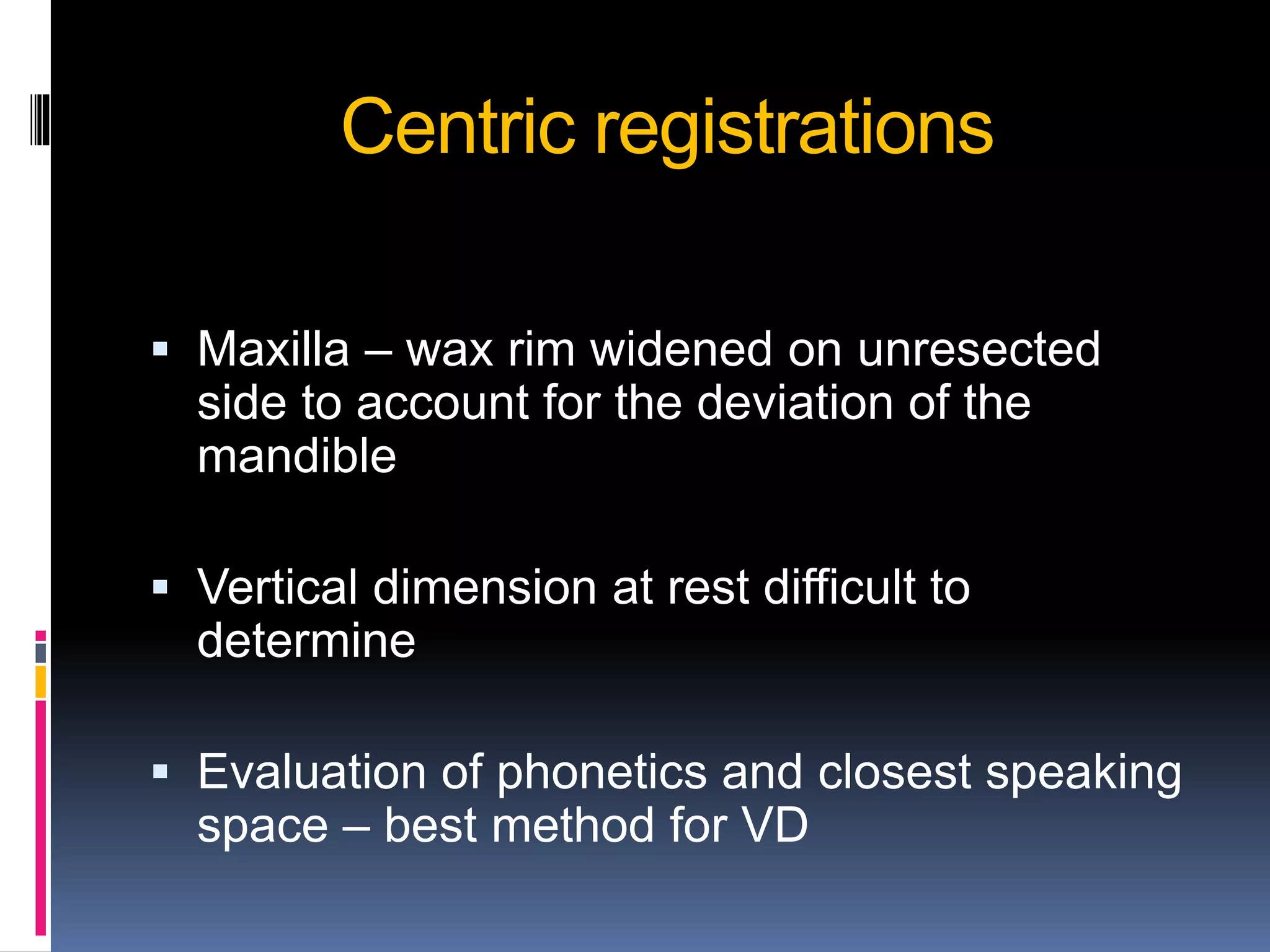 Centric registrations

▪ Maxilla – wax rim widened on unresected side to account for the deviation of the mandible

▪ Vertical dimension at rest difficult to determine

▪ Evaluation of phonetics and closest speaking space – best method for VD